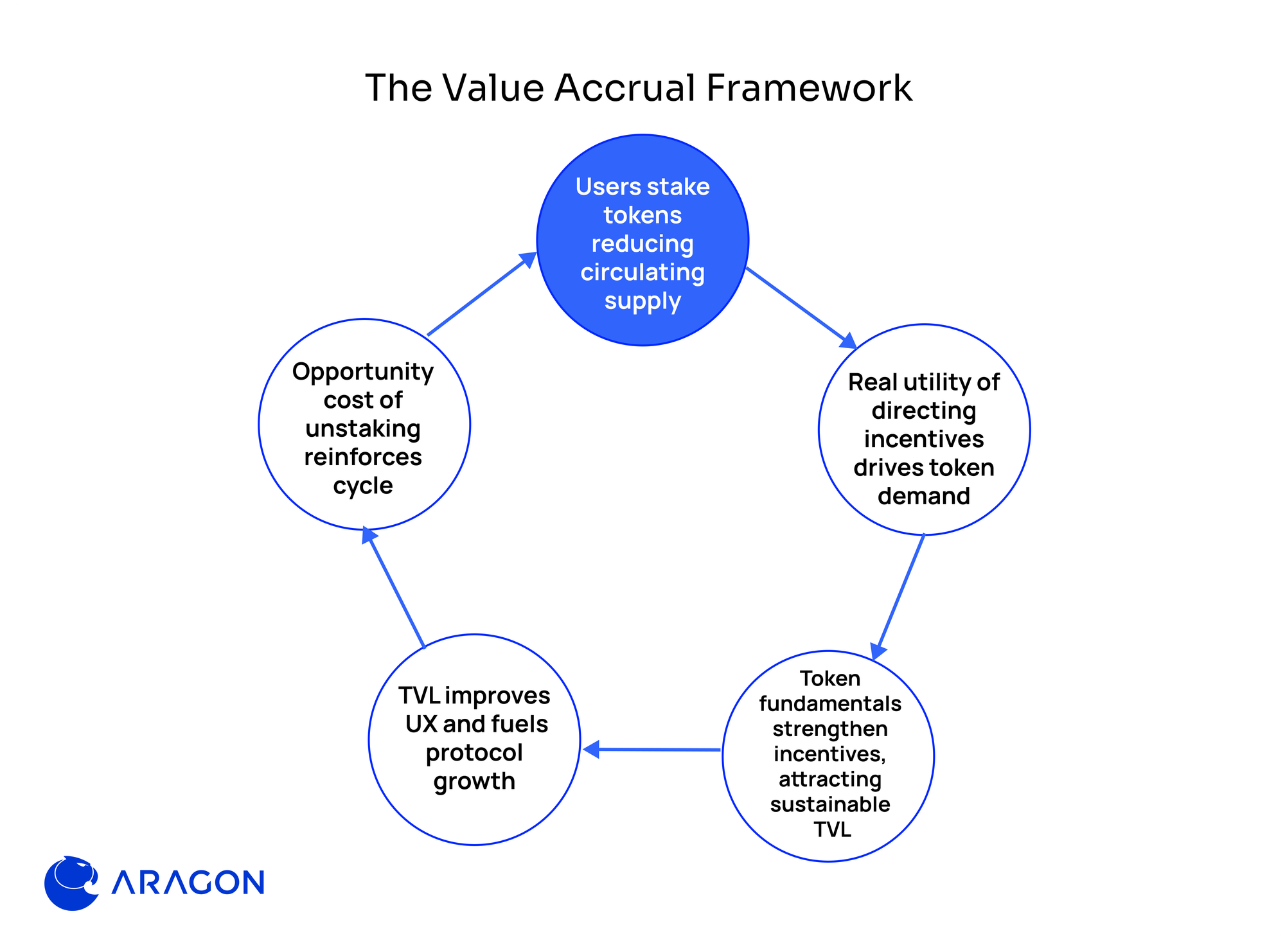 The Value Accrual Framework

Users stake tokens reducing circulating supply

Real utility of directing incentives drives token demand

Token fundamentals strengthen incentives, attracting sustainable TVL

TVL improves UX and fuels protocol growth

Opportunity cost of unstaking reinforces cycle

ARAGON